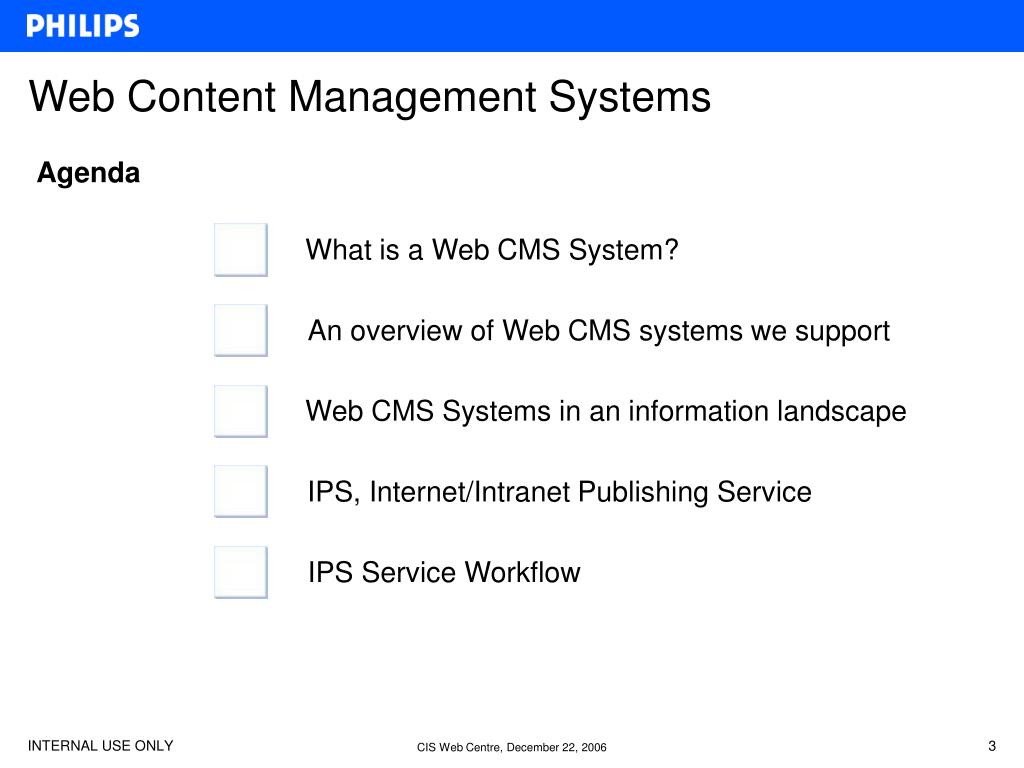 PHILIPS

Web Content Management Systems

Agenda

What is a Web CMS System?

An overview of Web CMS systems we support

Web CMS Systems in an information landscape

IPS, Internet/Intranet Publishing Service

IPS Service Workflow

INTERNAL USE ONLY

CIS Web Centre, December 22, 2006

3